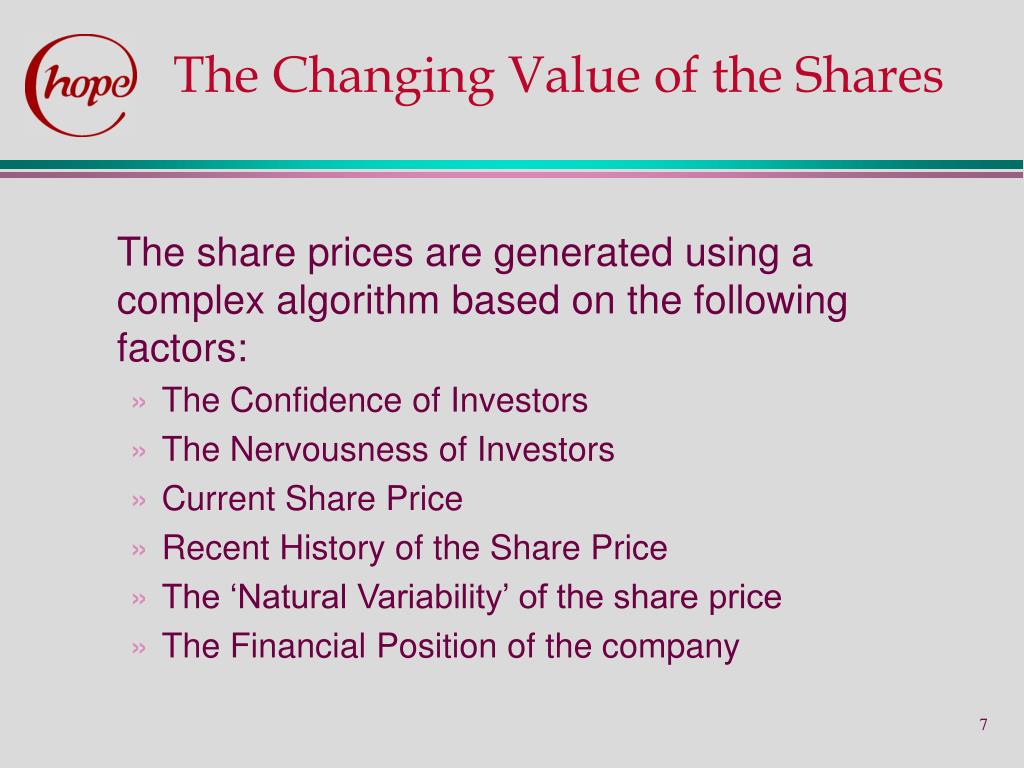 hope

The Changing Value of the Shares

The share prices are generated using a complex algorithm based on the following factors:

» The Confidence of Investors
» The Nervousness of Investors
» Current Share Price
» Recent History of the Share Price
» The ‘Natural Variability’ of the share price
» The Financial Position of the company

7